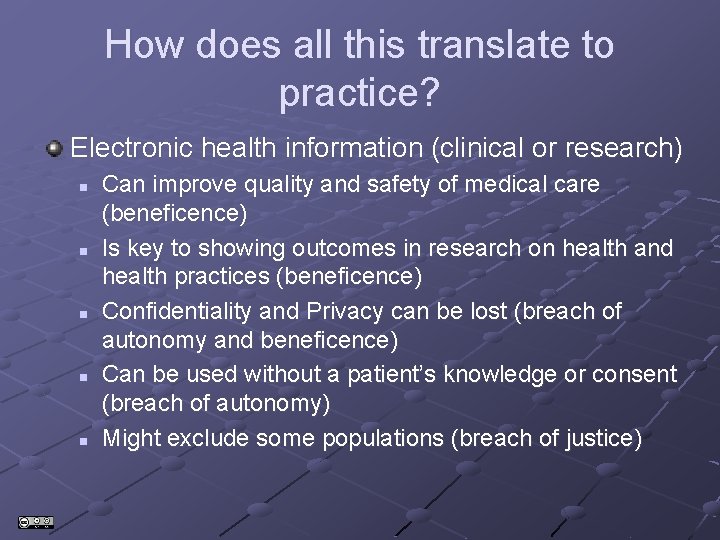 How does all this translate to practice?

Electronic health information (clinical or research)

Can improve quality and safety of medical care (beneficence)

Is key to showing outcomes in research on health and health practices (beneficence)

Confidentiality and Privacy can be lost (breach of autonomy and beneficence)

Can be used without a patient's knowledge or consent (breach of autonomy)

Might exclude some populations (breach of justice)